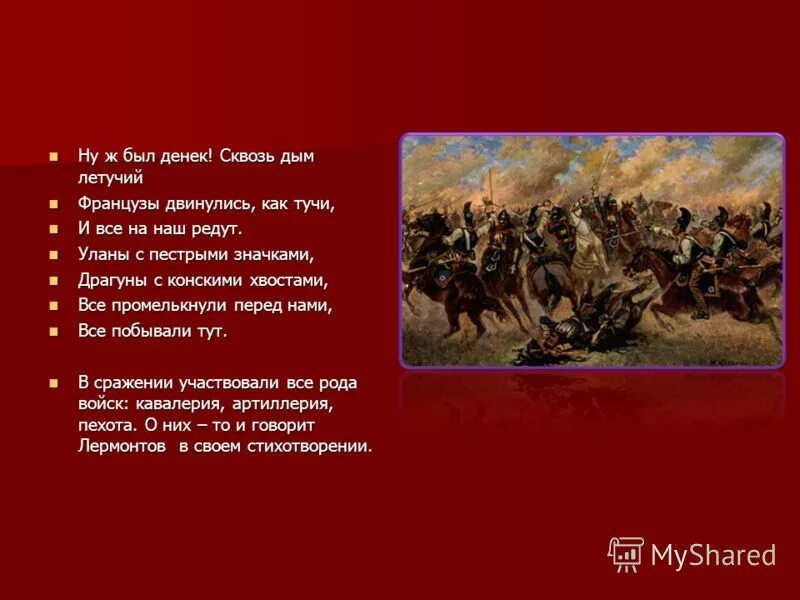 Ну ж был денек! Сквозь дым летучий

Французы двинулись, как тучи,

И все на наш редут.

Уланы с пестрыми значками,

Драгуны с конскими хвостами,

Все промелькнули перед нами,

Все побывали тут.

В сражении участвовали все рода войск: кавалерия, артиллерия, пехота. О них – то и говорит Лермонтов в своем стихотворении.

MyShared